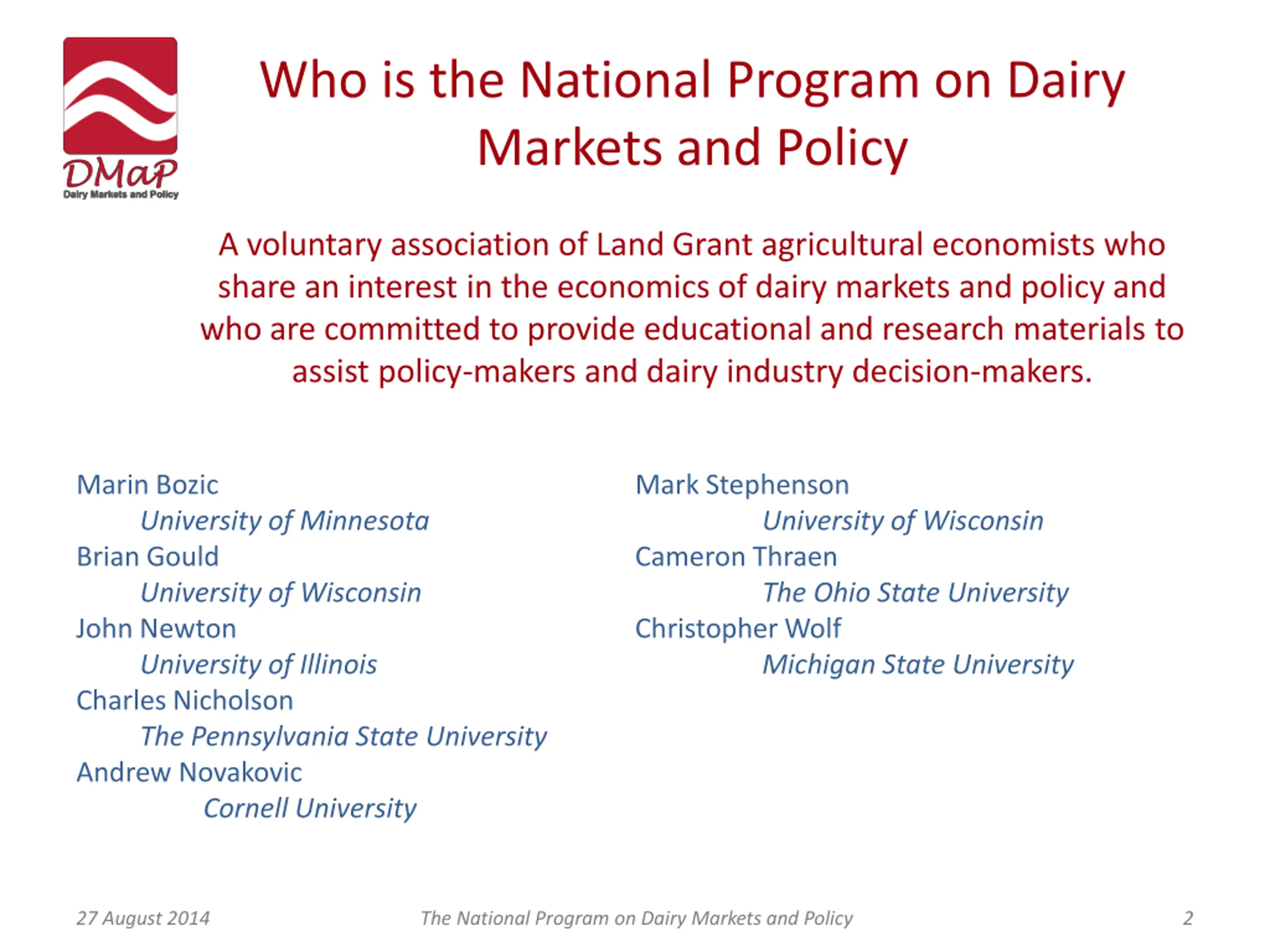 DMaP
Dairy Markets and Policy

Who is the National Program on Dairy Markets and Policy

A voluntary association of Land Grant agricultural economists who share an interest in the economics of dairy markets and policy and who are committed to provide educational and research materials to assist policy-makers and dairy industry decision-makers.

Marin Bozic
University of Minnesota
Brian Gould
University of Wisconsin
John Newton
University of Illinois
Charles Nicholson
The Pennsylvania State University
Andrew Novakovic
Cornell University

Mark Stephenson
University of Wisconsin
Cameron Thraen
The Ohio State University
Christopher Wolf
Michigan State University

27 August 2014 The National Program on Dairy Markets and Policy 2